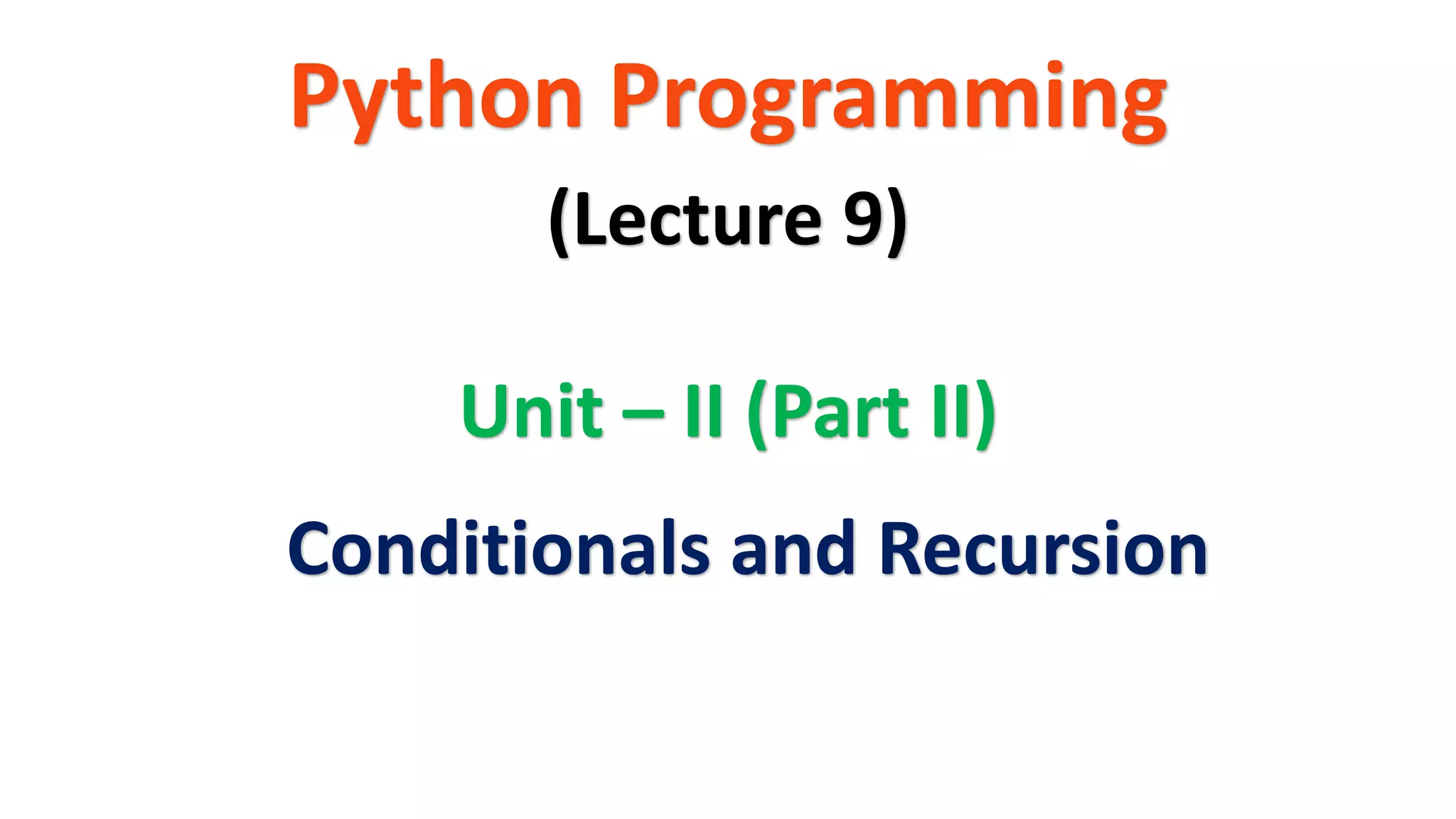 Python Programming

(Lecture 9)

Unit – II (Part II)

Conditionals and Recursion